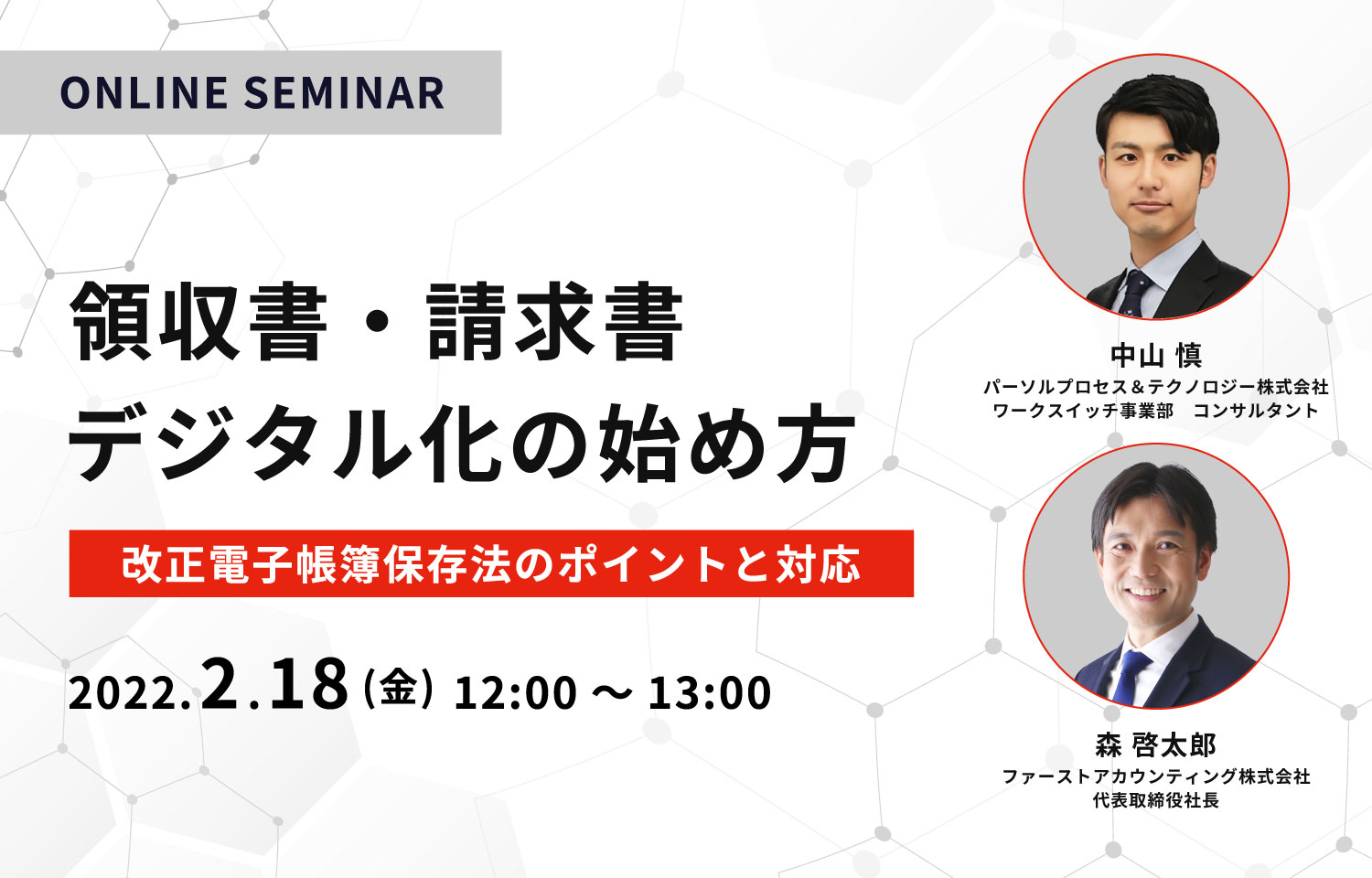 ONLINE SEMINAR

領収書・請求書
デジタル化の始め方

改正電子帳簿保存法のポイントと対応

2022.2.18（金）12:00 ～ 13:00

中山 慎
パーソルプロセス＆テクノロジー株式会社
ワークスイッチ事業部　コンサルタント

森 啓太郎
ファーストアカウンティング株式会社
代表取締役社長